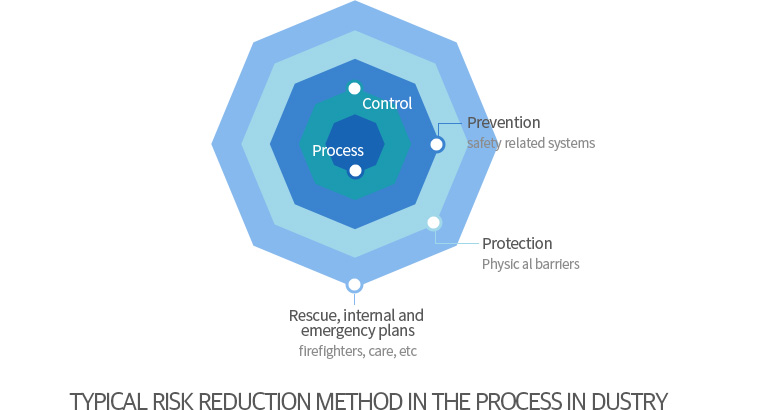 Control

Process

Prevention
safety related systems

Protection
Physic al barriers

Rescue, internal and emergency plans
firefighters, care, etc

TYPICAL RISK REDUCTION METHOD IN THE PROCESS IN DUSTRY